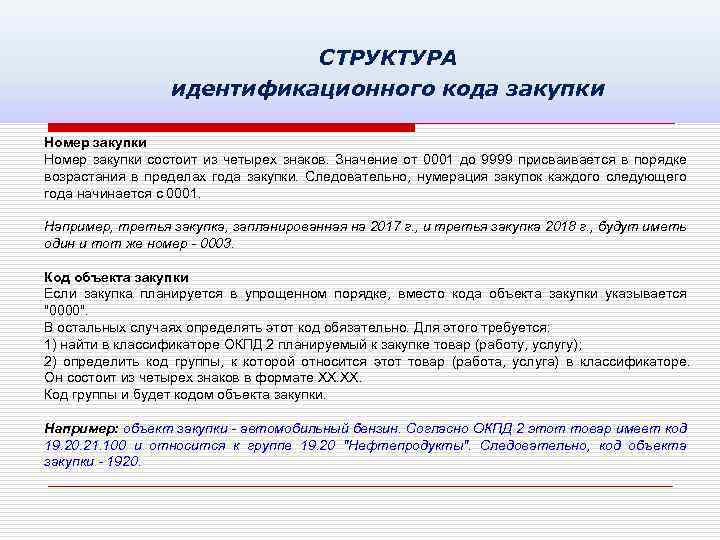 СТРУКТУРА
идентификационного кода закупки

Номер закупки
Номер закупки состоит из четырех знаков. Значение от 0001 до 9999 присваивается в порядке возрастания в пределах года закупки. Следовательно, нумерация закупок каждого следующего года начинается с 0001.

Например, третья закупка, запланированная на 2017 г., и третья закупка 2018 г., будут иметь один и тот же номер - 0003.

Код объекта закупки
Если закупка планируется в упрощенном порядке, вместо кода объекта закупки указывается "0000".
В остальных случаях определять этот код обязательно. Для этого требуется:
1) найти в классификаторе ОКПД 2 планируемый к закупке товар (работу, услугу);
2) определить код группы, к которой относится этот товар (работа, услуга) в классификаторе. Он состоит из четырех знаков в формате XX.XX.
Код группы и будет кодом объекта закупки.

Например: объект закупки - автомобильный бензин. Согласно ОКПД 2 этот товар имеет код 19.20.21.100 и относится к группе 19.20 "Нефтепродукты". Следовательно, код объекта закупки - 1920.